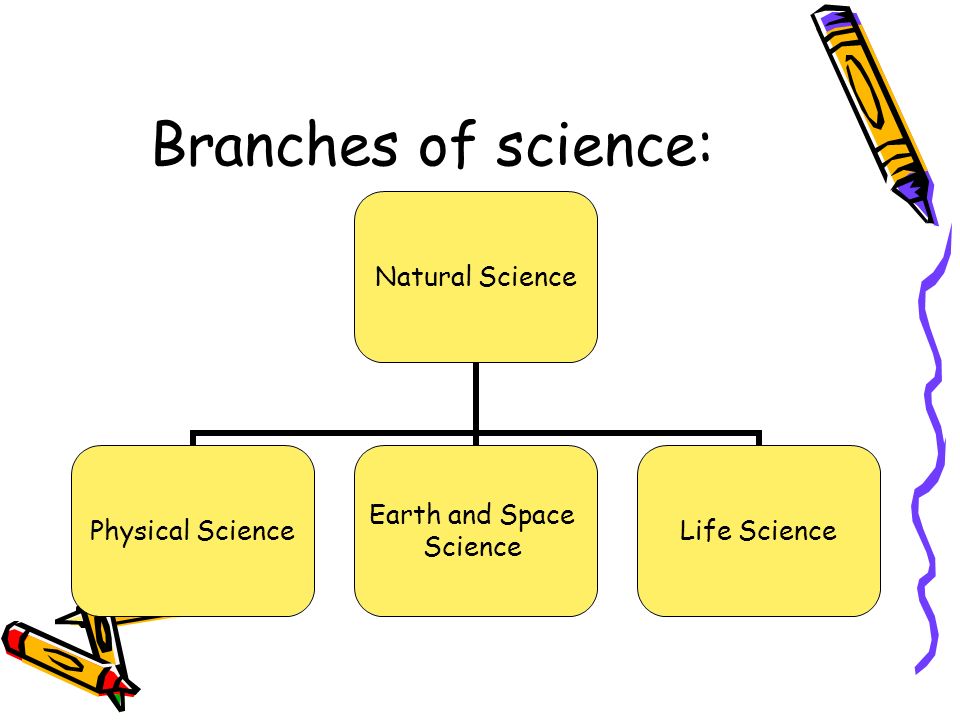 Branches of science:

Natural Science

Physical Science

Earth and Space Science

Life Science